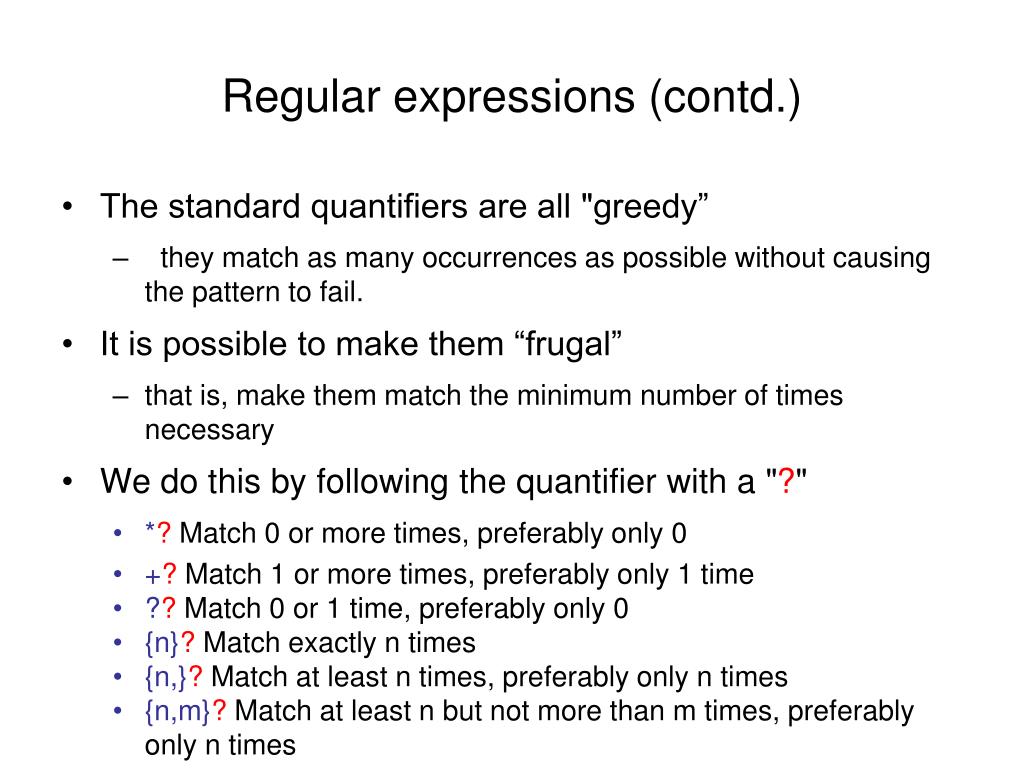 Regular expressions (contd.)

• The standard quantifiers are all "greedy”
– they match as many occurrences as possible without causing the pattern to fail.

• It is possible to make them “frugal”
– that is, make them match the minimum number of times necessary

• We do this by following the quantifier with a "?"
• *? Match 0 or more times, preferably only 0
• +? Match 1 or more times, preferably only 1 time
• ?? Match 0 or 1 time, preferably only 0
• {n}? Match exactly n times
• {n,}? Match at least n times, preferably only n times
• {n,m}? Match at least n but not more than m times, preferably only n times